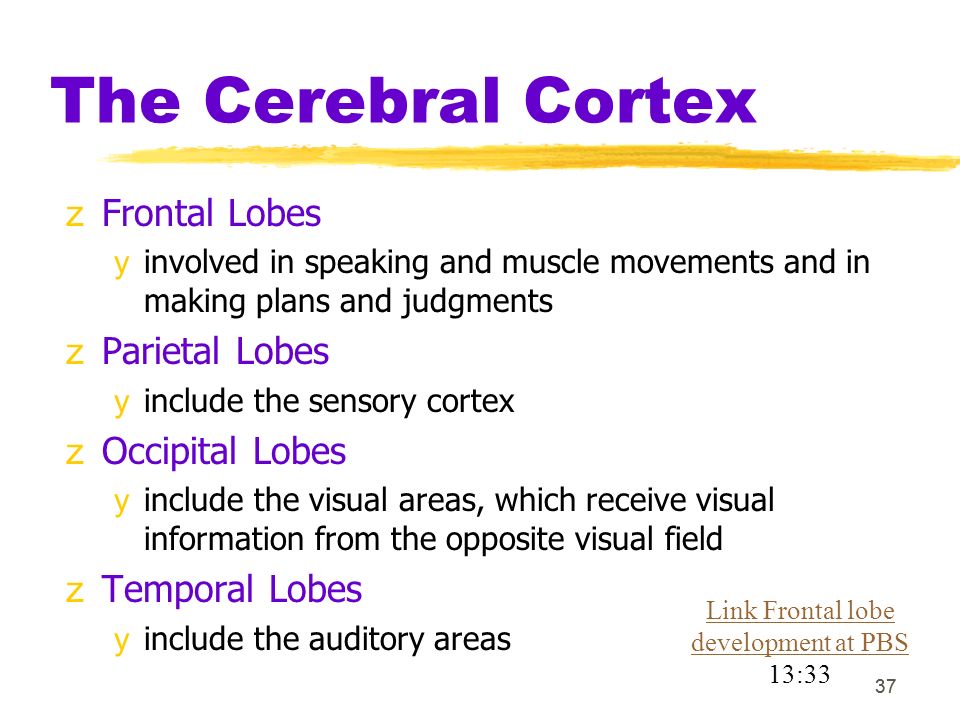 The Cerebral Cortex

z Frontal Lobes
y involved in speaking and muscle movements and in making plans and judgments

z Parietal Lobes
y include the sensory cortex

z Occipital Lobes
y include the visual areas, which receive visual information from the opposite visual field

z Temporal Lobes
y include the auditory areas

Link Frontal lobe development at PBS
13:33

37